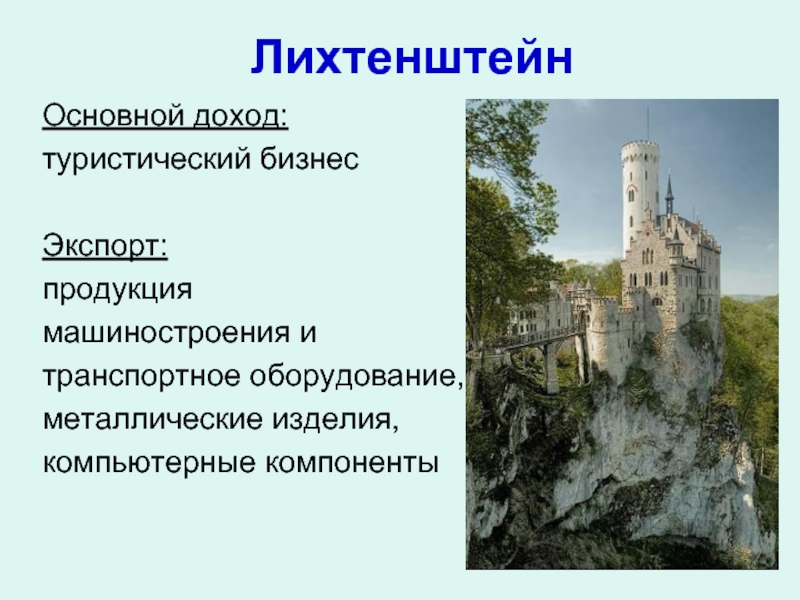 Лихтенштейн

Основной доход:
туристический бизнес

Экспорт:
продукция машиностроения и транспортное оборудование, металлические изделия, компьютерные компоненты